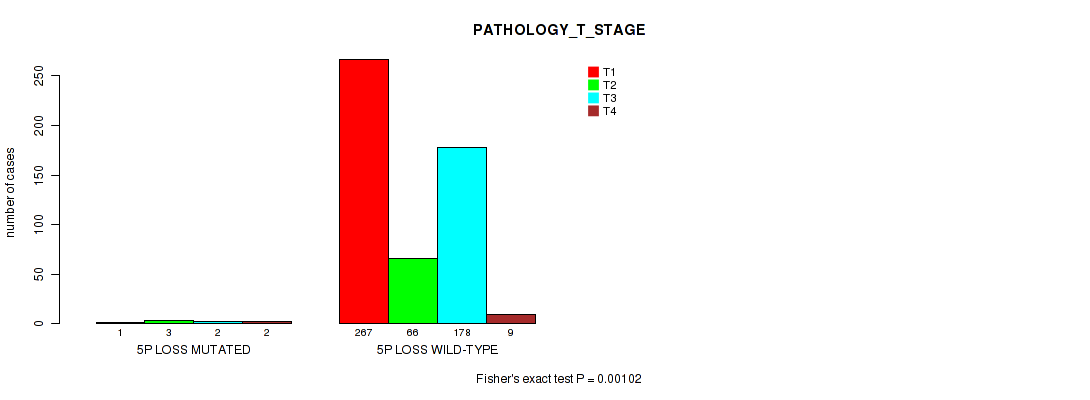 PATHOLOGY_T_STAGE

T1
T2
T3
T4

number of cases

0
50
100
150
200
250

1
3
2
2
5P LOSS MUTATED

267
66
178
9
5P LOSS WILD-TYPE

Fisher's exact test P = 0.00102